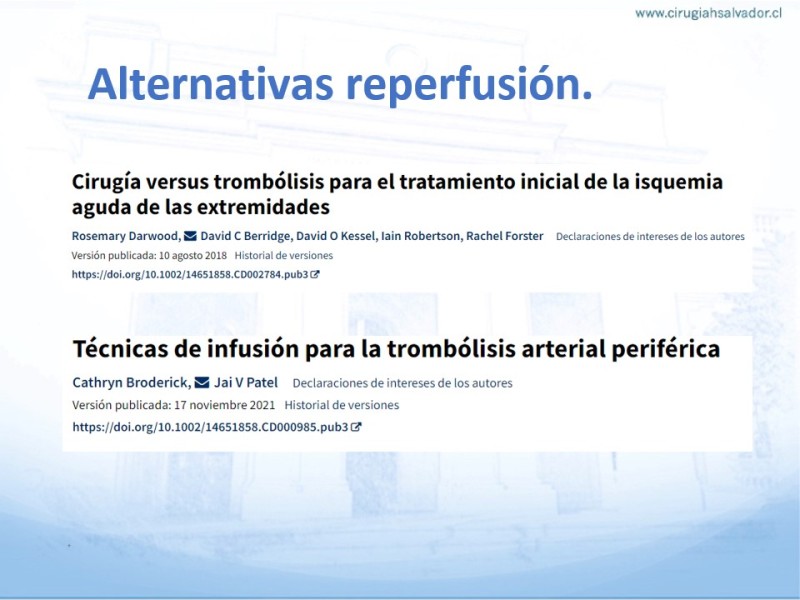 www.cirugiahsalvador.cl

Alternativas reperfusión.

Cirugía versus trombólisis para el tratamiento inicial de la isquemia aguda de las extremidades

Rosemary Darwood, David C Berridge, David O Kessel, Iain Robertson, Rachel Forster Declaraciones de intereses de los autores

Versión publicada: 10 agosto 2018 Historial de versiones

https://doi.org/10.1002/14651858.CD002784.pub3

Técnicas de infusión para la trombólisis arterial periférica

Cathryn Broderick, Jai V Patel Declaraciones de intereses de los autores

Versión publicada: 17 noviembre 2021 Historial de versiones

https://doi.org/10.1002/14651858.CD000985.pub3